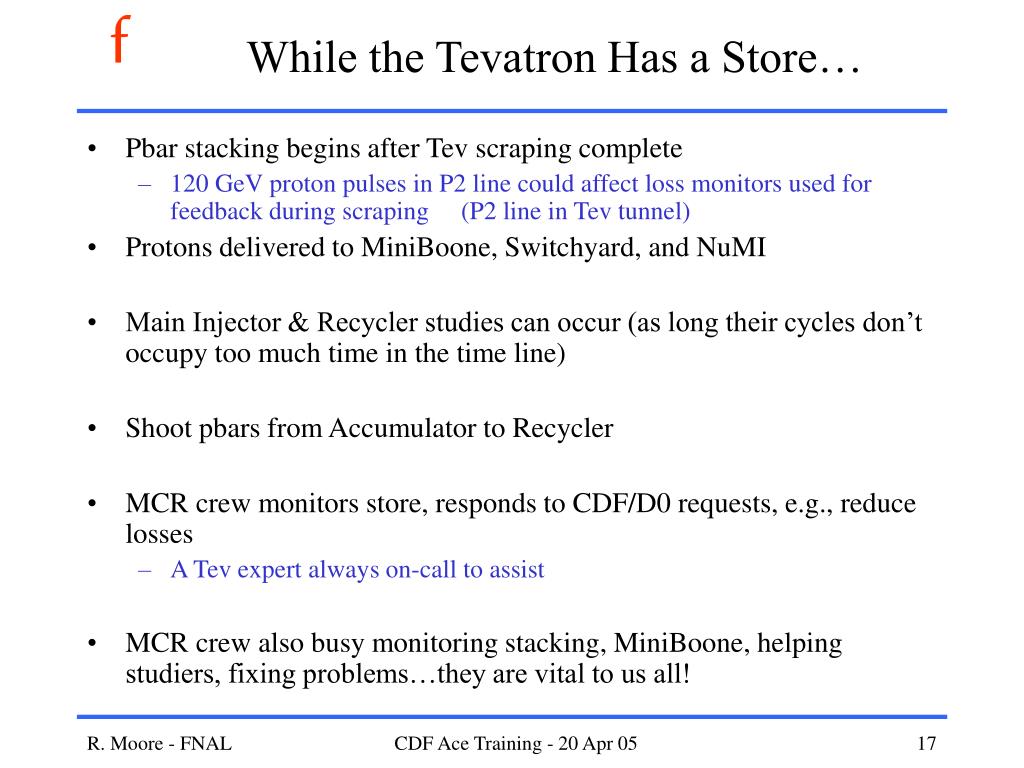 f

While the Tevatron Has a Store…

• Pbar stacking begins after Tev scraping complete
  – 120 GeV proton pulses in P2 line could affect loss monitors used for feedback during scraping (P2 line in Tev tunnel)
• Protons delivered to MiniBoone, Switchyard, and NuMI

• Main Injector & Recycler studies can occur (as long their cycles don't occupy too much time in the time line)

• Shoot pbars from Accumulator to Recycler

• MCR crew monitors store, responds to CDF/D0 requests, e.g., reduce losses
  – A Tev expert always on-call to assist

• MCR crew also busy monitoring stacking, MiniBoone, helping studiers, fixing problems…they are vital to us all!

R. Moore - FNAL

CDF Ace Training - 20 Apr 05

17